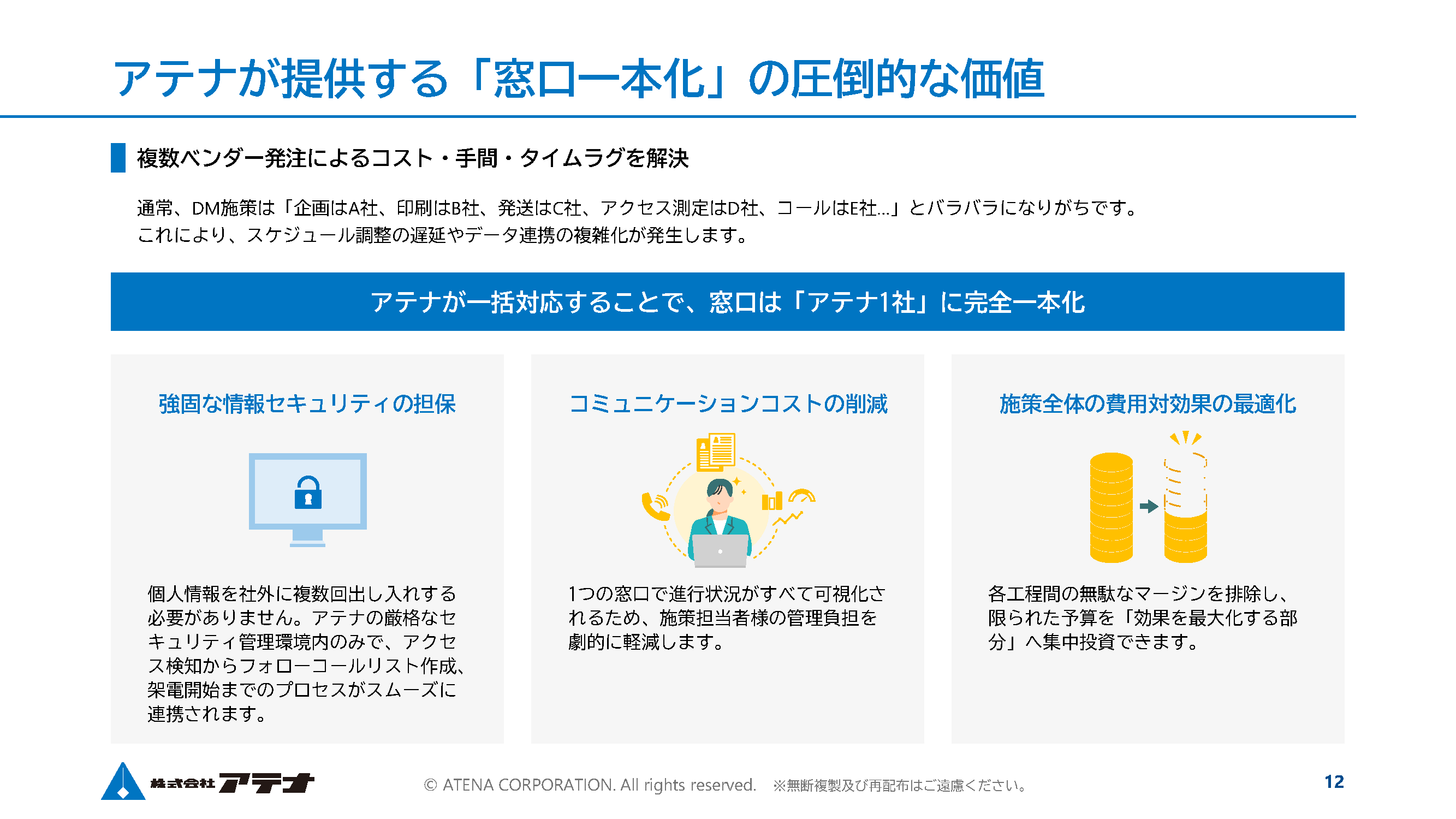 アテナが提供する「窓口一本化」の圧倒的な価値

複数ベンダー発注によるコスト・手間・タイムラグを解決

通常、DM施策は「企画はA社、印刷はB社、発送はC社、アクセス測定はD社、コールはE社…」とバラバラになりがちです。
これにより、スケジュール調整の遅延やデータ連携の複雑化が発生します。

アテナが一括対応することで、窓口は「アテナ1社」に完全一本化

強固な情報セキュリティの担保

個人情報を社外に複数回出し入れする必要がありません。アテナの厳格なセキュリティ管理環境内のみで、アクセス検知からフォローコールリスト作成、架電開始までのプロセスがスムーズに連携されます。

コミュニケーションコストの削減

1つの窓口で進行状況がすべて可視化されるため、施策担当者様の管理負担を劇的に軽減します。

施策全体の費用対効果の最適化

各工程間の無駄なマージンを排除し、限られた予算を「効果を最大化する部分」へ集中投資できます。

株式会社アテナ

© ATENA CORPORATION. All rights reserved. ※無断複製及び再配布はご遠慮ください。

12